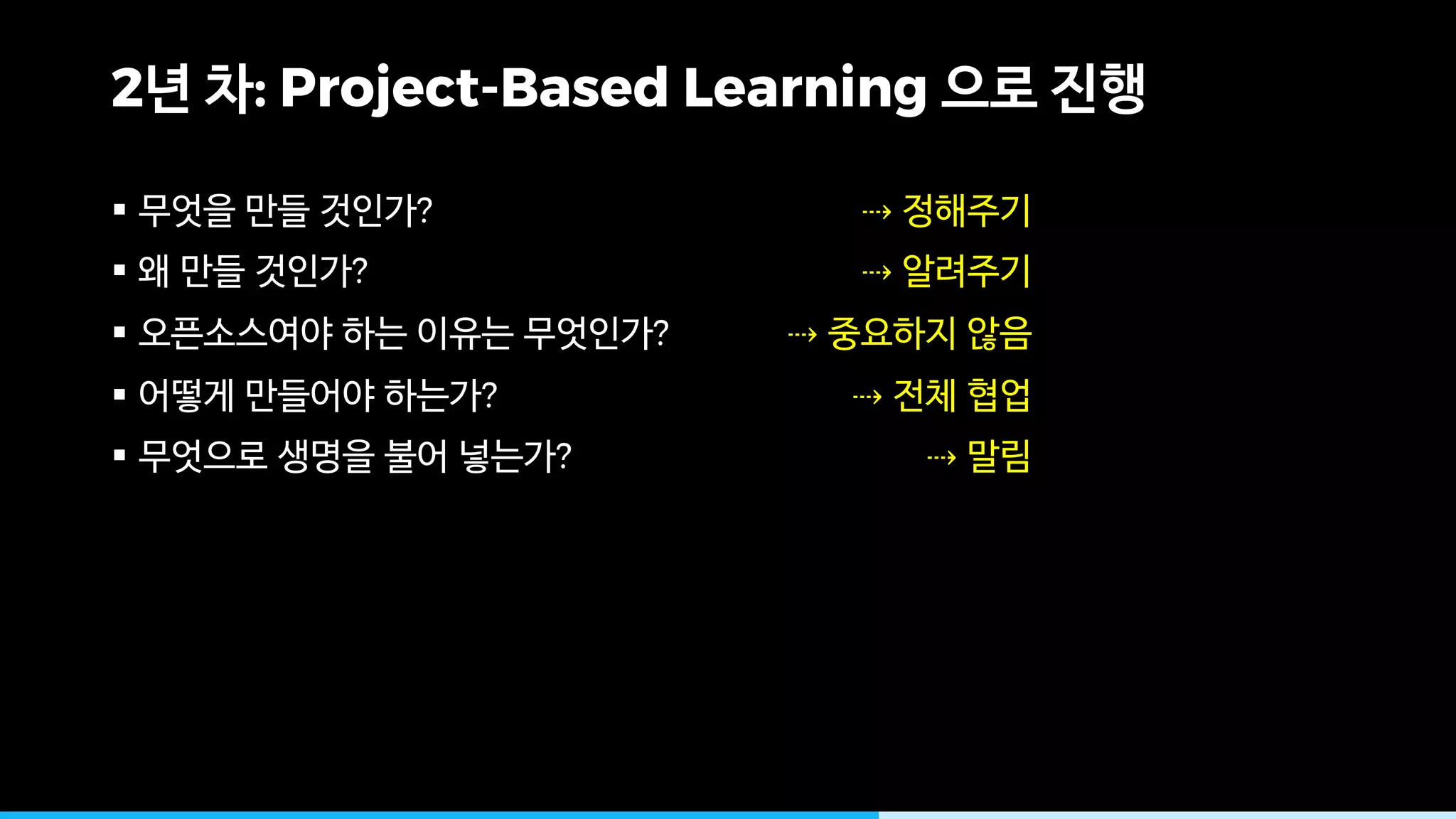 2년 차: Project-Based Learning 으로 진행

▪ 무엇을 만들 것인가? ⇢ 정해주기

▪ 왜 만들 것인가? ⇢ 알려주기

▪ 오픈소스여야 하는 이유는 무엇인가? ⇢ 중요하지 않음

▪ 어떻게 만들어야 하는가? ⇢ 전체 협업

▪ 무엇으로 생명을 불어 넣는가? ⇢ 말림